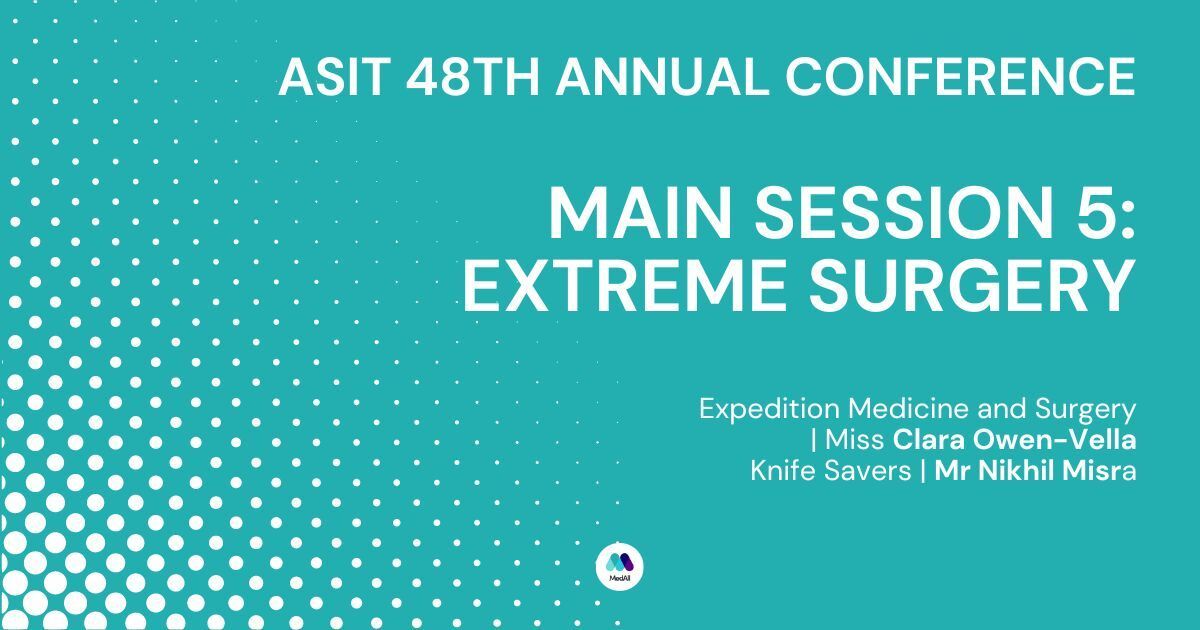 ASIT 48TH ANNUAL CONFERENCE

MAIN SESSION 5: EXTREME SURGERY

Expedition Medicine and Surgery | Miss Clara Owen-Vella
Knife Savers | Mr Nikhil Misra

MedAll